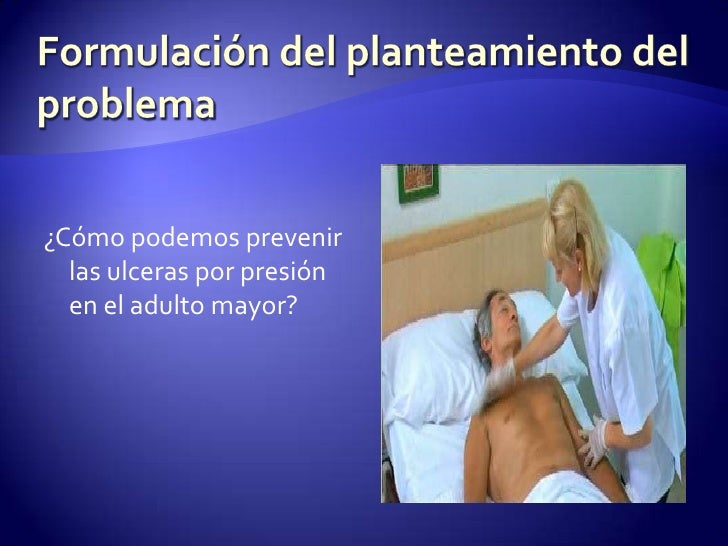 Formulación del planteamiento del problema

¿Cómo podemos prevenir las ulceras por presión en el adulto mayor?